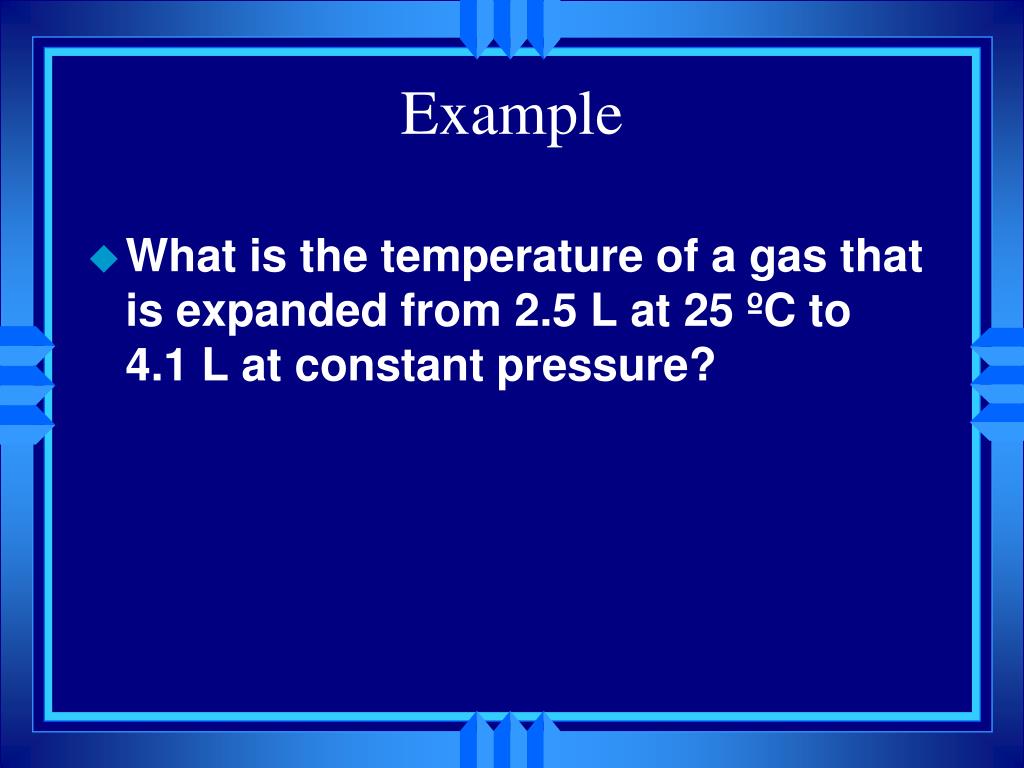 Example

What is the temperature of a gas that is expanded from 2.5 L at 25 ºC to 4.1 L at constant pressure?